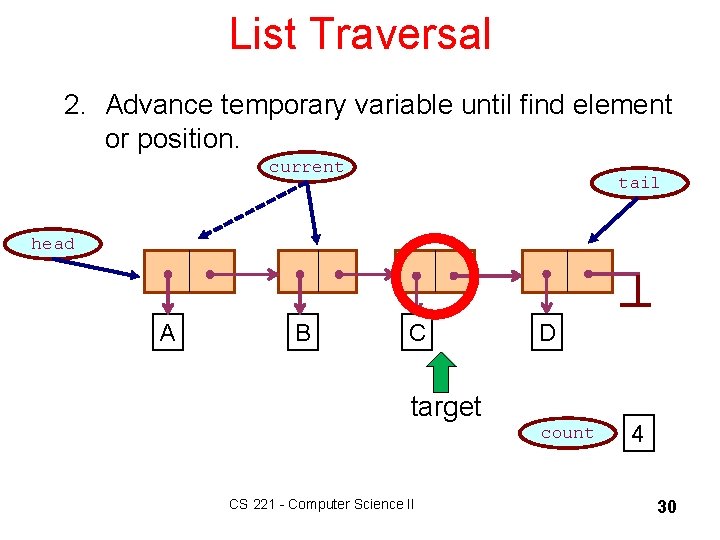 List Traversal

2. Advance temporary variable until find element or position.

current

tail

head

A

B

C

D

target

count

4

CS 221 - Computer Science II

30